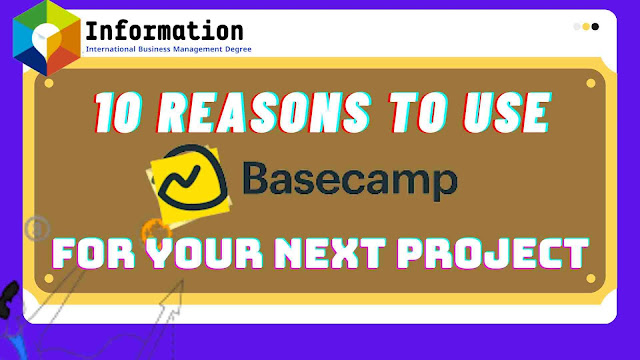 Information
International Business Management Degree

10 REASONS TO USE

Basecamp

FOR YOUR NEXT PROJECT